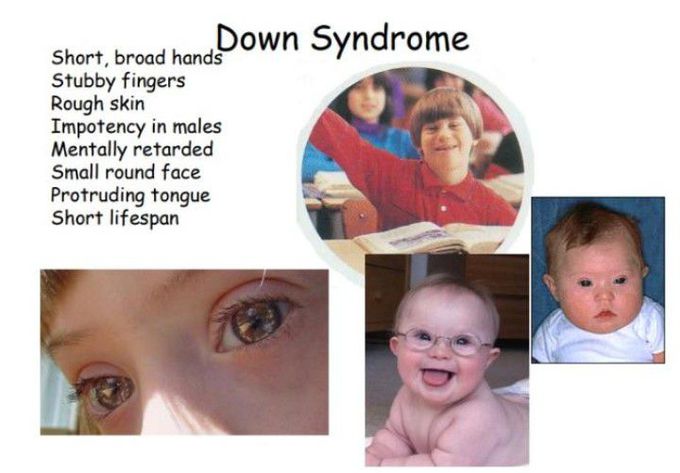 Down Syndrome

Short, broad hands
Stubby fingers
Rough skin
Impotency in males
Mentally retarded
Small round face
Protruding tongue
Short lifespan